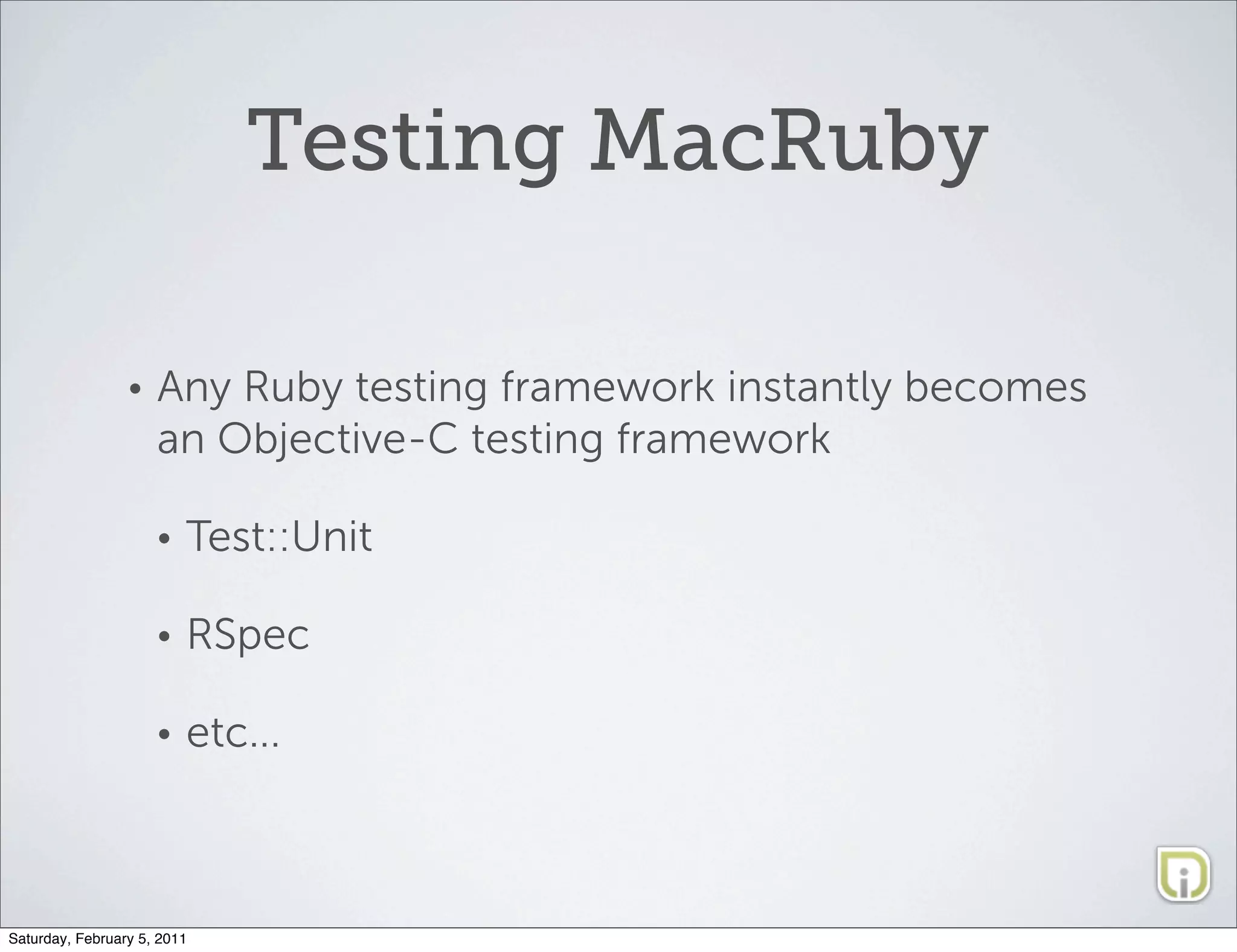 Testing MacRuby

• Any Ruby testing framework instantly becomes an Objective-C testing framework

• Test::Unit

• RSpec

• etc...

Saturday, February 5, 2011